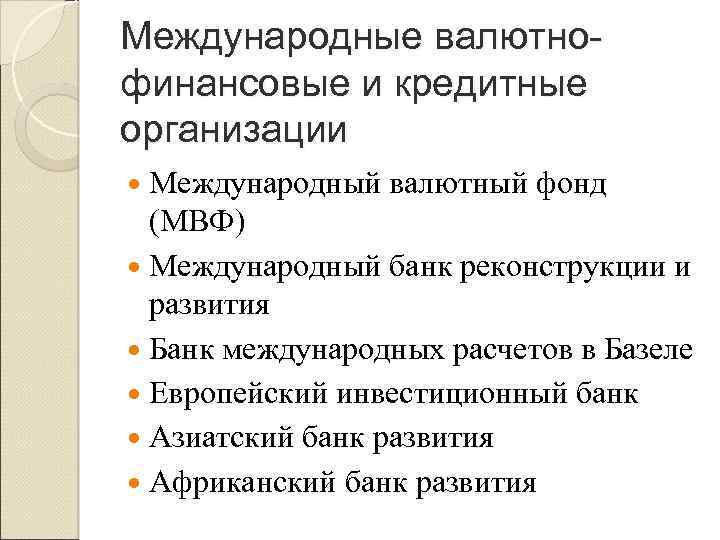 Международные валютно-финансовые и кредитные организации

- Международный валютный фонд (МВФ)
- Международный банк реконструкции и развития
- Банк международных расчетов в Базеле
- Европейский инвестиционный банк
- Азиатский банк развития
- Африканский банк развития